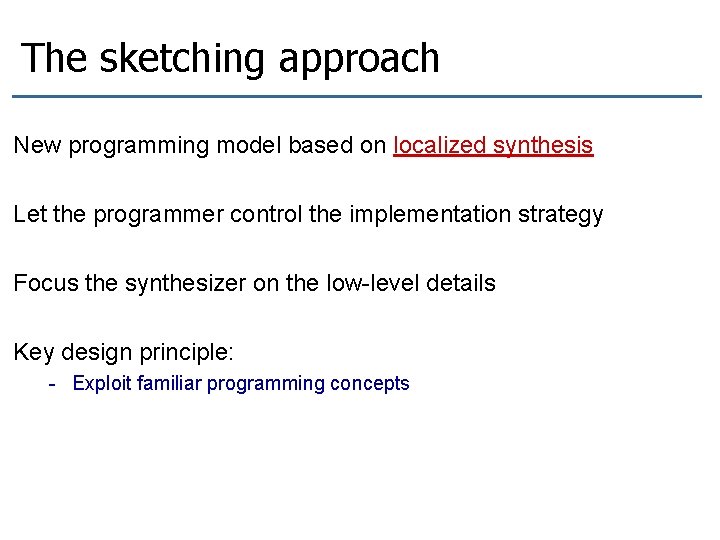 The sketching approach

New programming model based on localized synthesis

Let the programmer control the implementation strategy

Focus the synthesizer on the low-level details

Key design principle:

- Exploit familiar programming concepts